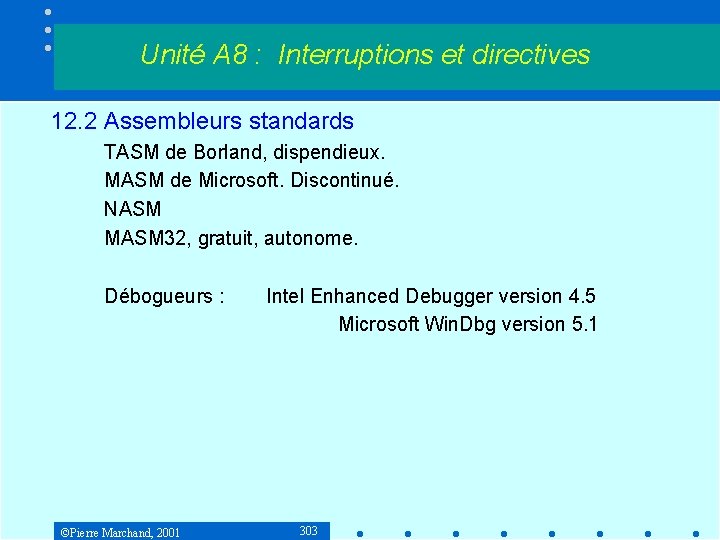 Unité A8 : Interruptions et directives

12.2 Assembleurs standards

TASM de Borland, dispendieux.

MASM de Microsoft. Discontinué.

NASM

MASM32, gratuit, autonome.

Débogueurs : Intel Enhanced Debugger version 4.5
Microsoft WinDbg version 5.1

©Pierre Marchand, 2001

303